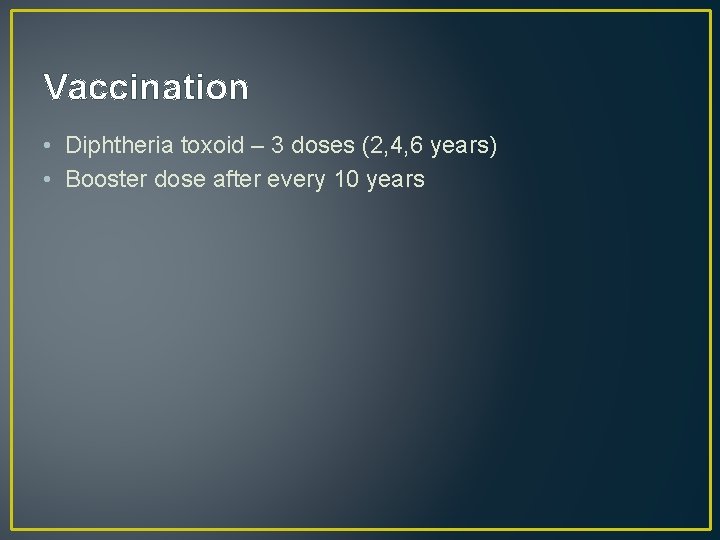 Vaccination

• Diphtheria toxoid – 3 doses (2,4,6 years)
• Booster dose after every 10 years